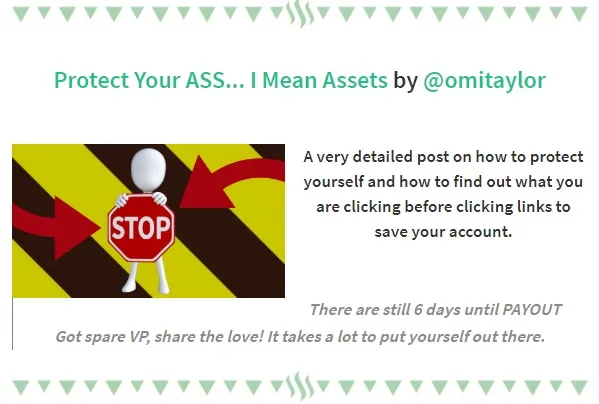 Protect Your ASS... I Mean Assets by @omitaylor

STOP

A very detailed post on how to protect yourself and how to find out what you are clicking before clicking links to save your account.

There are still 6 days until PAYOUT

Got spare VP, share the love! It takes a lot to put yourself out there.